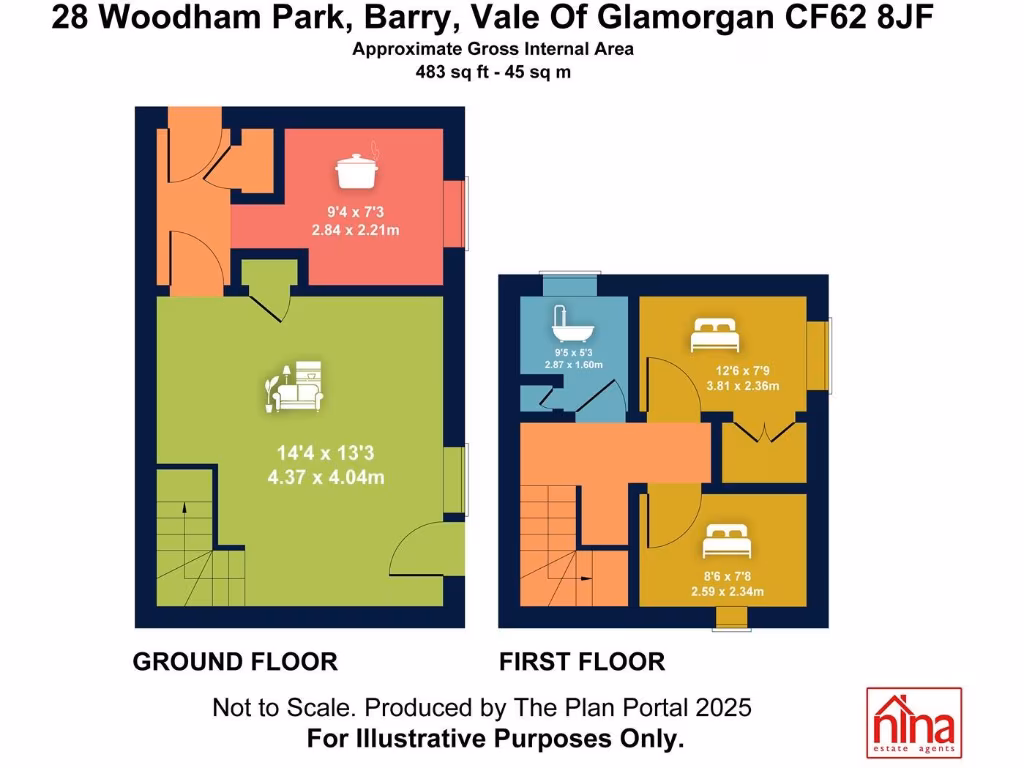 28 Woodham Park, Barry, Vale Of Glamorgan CF62 8JF
Approximate Gross Internal Area
483 sq ft - 45 sq m

9'4 x 7'3
2.84 x 2.21m

14'4 x 13'3
4.37 x 4.04m

9'5 x 5'3
2.87 x 1.60m

12'6 x 7'9
3.81 x 2.36m

8'6 x 7'8
2.59 x 2.34m

GROUND FLOOR

FIRST FLOOR

Not to Scale. Produced by The Plan Portal 2025
For Illustrative Purposes Only.

nina
estate agents